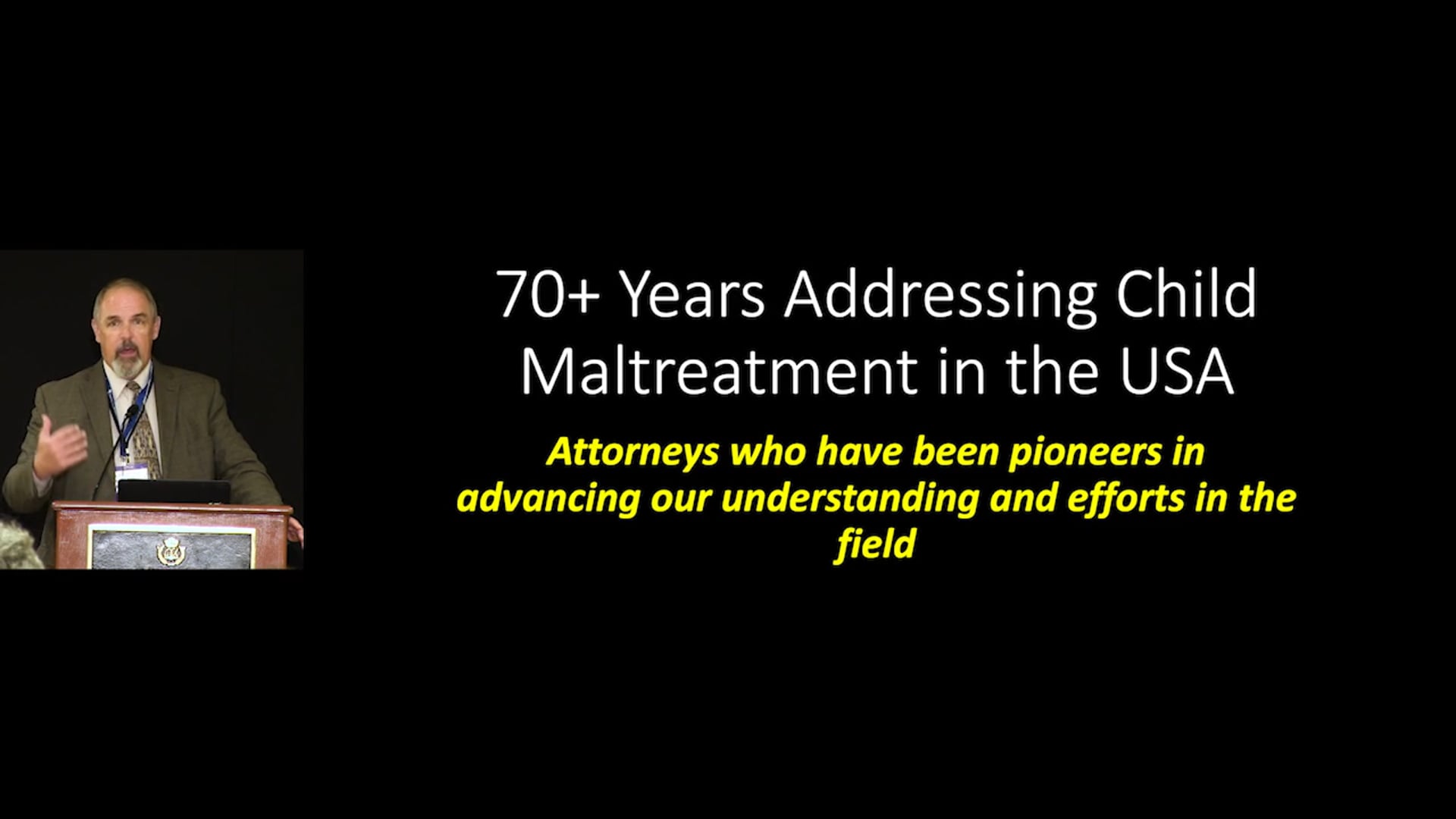 70+ Years Addressing Child Maltreatment in the USA

Attorneys who have been pioneers in advancing our understanding and efforts in the field